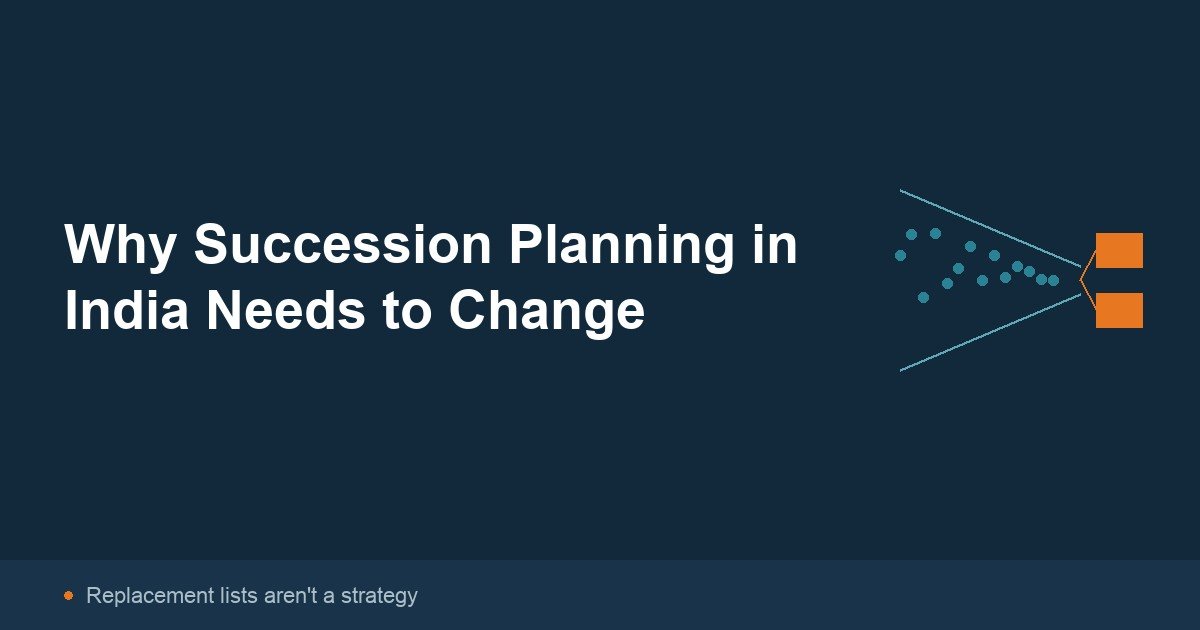 Why Succession Planning in India Needs to Change

Replacement lists aren't a strategy